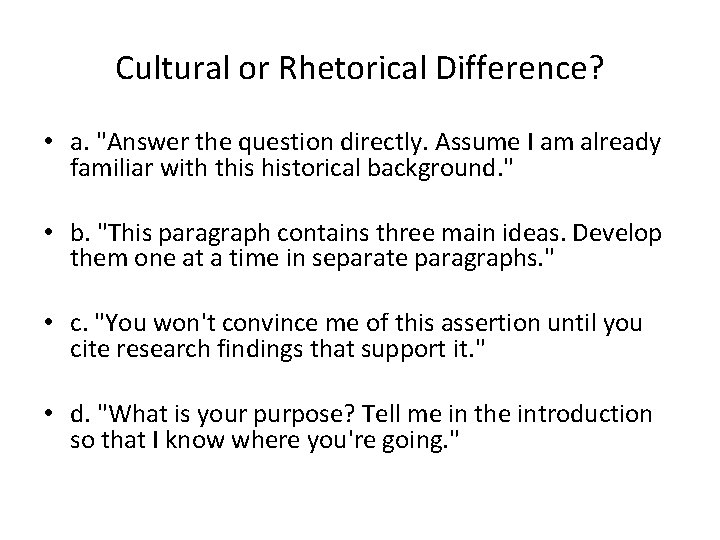 Cultural or Rhetorical Difference?

• a. "Answer the question directly. Assume I am already familiar with this historical background."

• b. "This paragraph contains three main ideas. Develop them one at a time in separate paragraphs."

• c. "You won't convince me of this assertion until you cite research findings that support it."

• d. "What is your purpose? Tell me in the introduction so that I know where you're going."